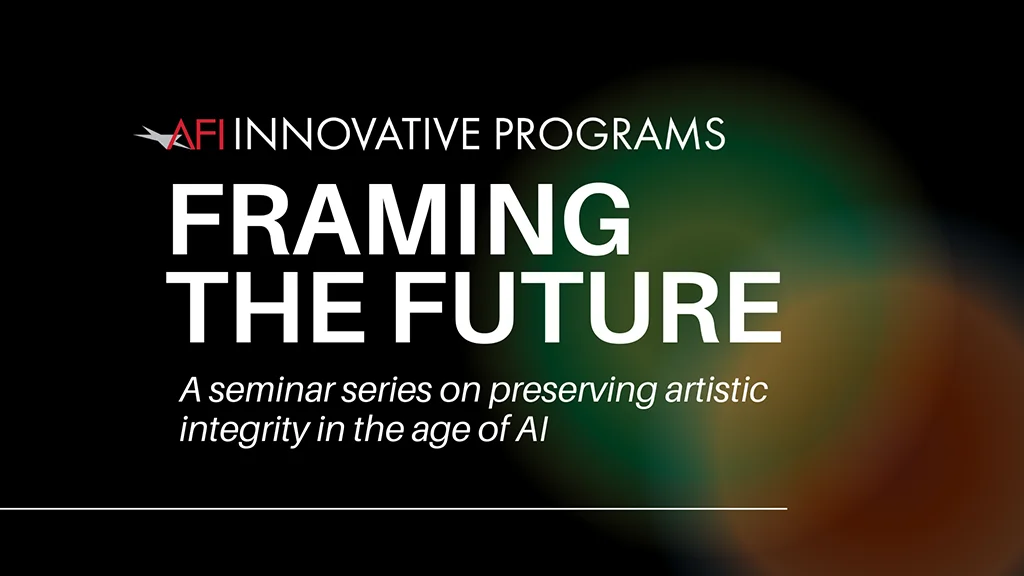 AFI INNOVATIVE PROGRAMS

FRAMING THE FUTURE

A seminar series on preserving artistic integrity in the age of AI